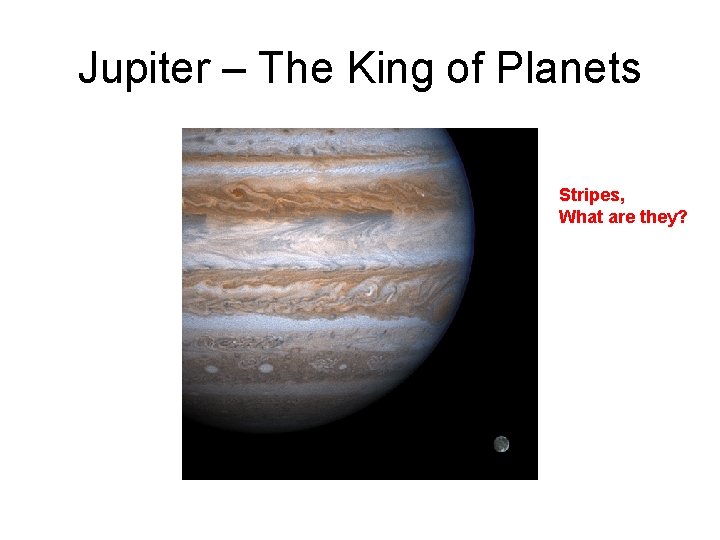 Jupiter – The King of Planets

Stripes,
What are they?